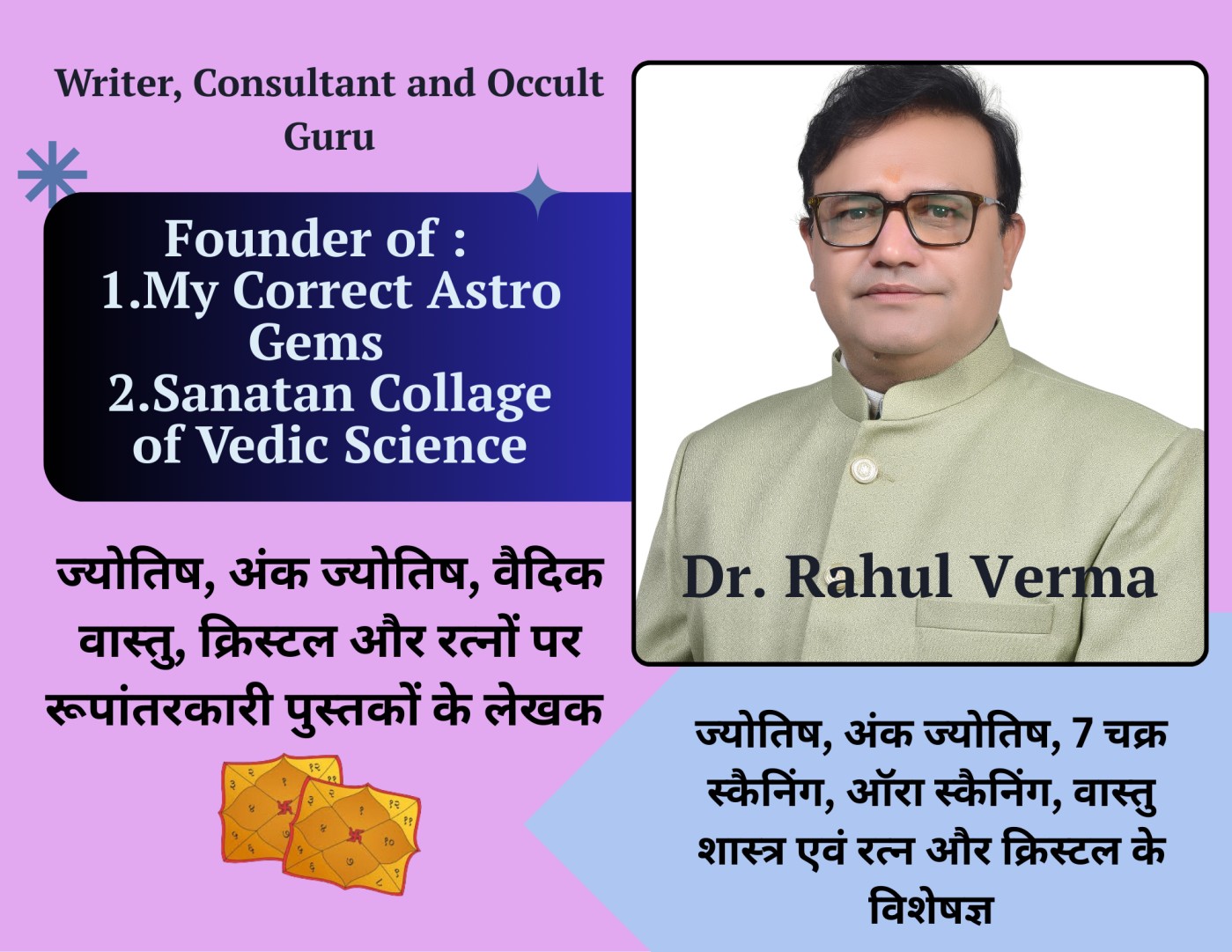 Writer, Consultant and Occult Guru

Founder of :
1.My Correct Astro Gems
2.Sanatan Collage of Vedic Science

ज्योतिष, अंक ज्योतिष, वैदिक वास्तु, क्रिस्टल और रत्नों पर रूपांतरकारी पुस्तकों के लेखक

Dr. Rahul Verma

ज्योतिष, अंक ज्योतिष, 7 चक्र स्कैनिंग, ऑरा स्कैनिंग, वास्तु शास्त्र एवं रत्न और क्रिस्टल के विशेषज्ञ